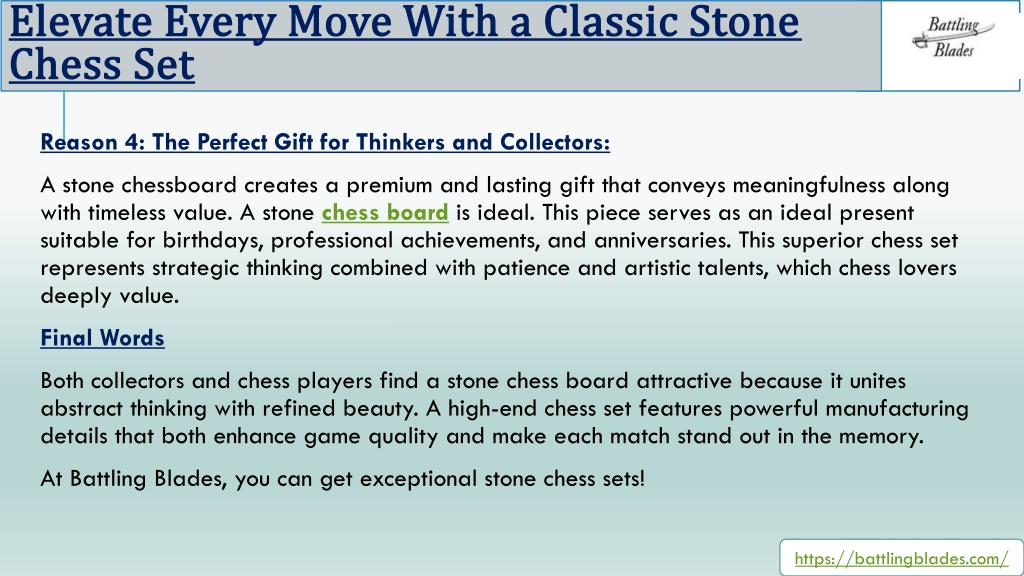 Elevate Every Move With a Classic Stone Chess Set

Battling Blades

Reason 4: The Perfect Gift for Thinkers and Collectors:

A stone chessboard creates a premium and lasting gift that conveys meaningfulness along with timeless value. A stone chess board is ideal. This piece serves as an ideal present suitable for birthdays, professional achievements, and anniversaries. This superior chess set represents strategic thinking combined with patience and artistic talents, which chess lovers deeply value.

Final Words

Both collectors and chess players find a stone chess board attractive because it unites abstract thinking with refined beauty. A high-end chess set features powerful manufacturing details that both enhance game quality and make each match stand out in the memory.

At Battling Blades, you can get exceptional stone chess sets!

https://battlingblades.com/